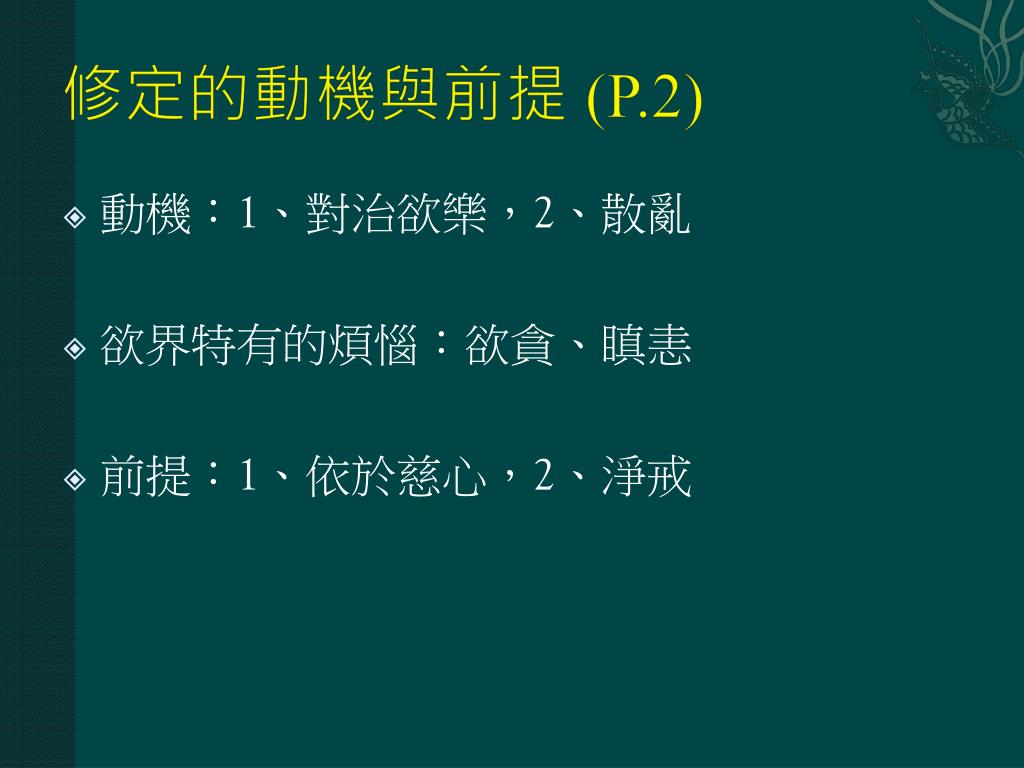 修定的動機與前提 (P.2)

動機：1、對治欲樂，2、散亂

欲界特有的煩惱：欲貪、瞋恚

前提：1、依於慈心，2、淨戒